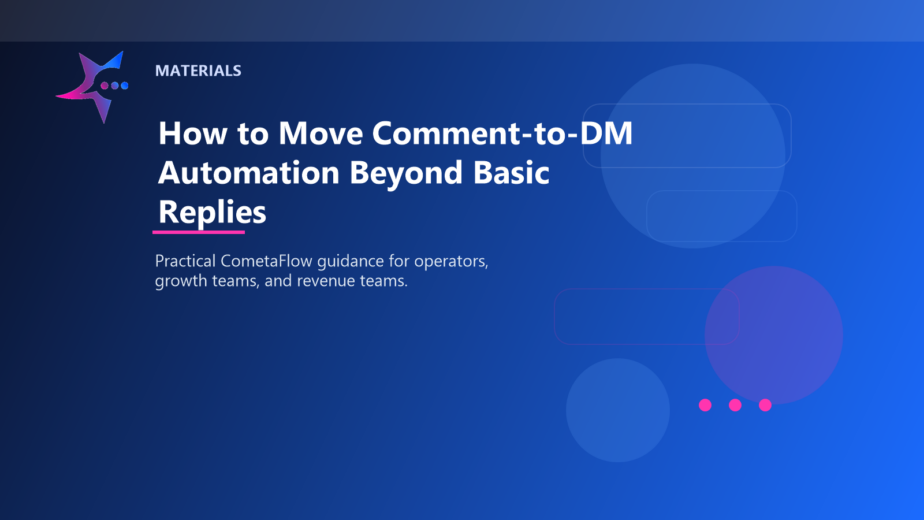 MATERIALS

How to Move Comment-to-DM Automation Beyond Basic Replies

Practical CometaFlow guidance for operators, growth teams, and revenue teams.